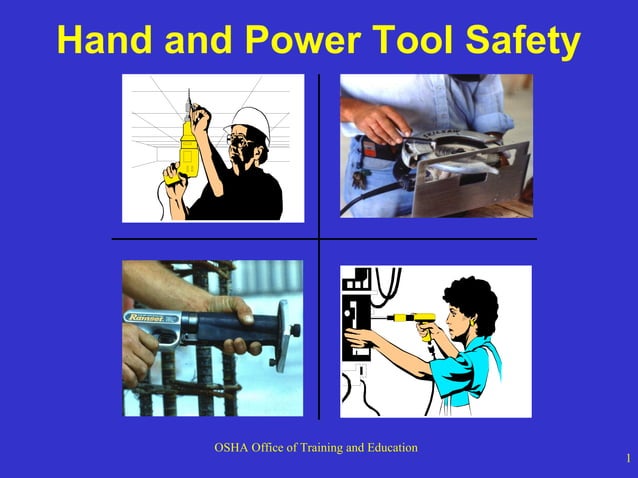 Hand and Power Tool Safety

Ramset

OSHA Office of Training and Education

1